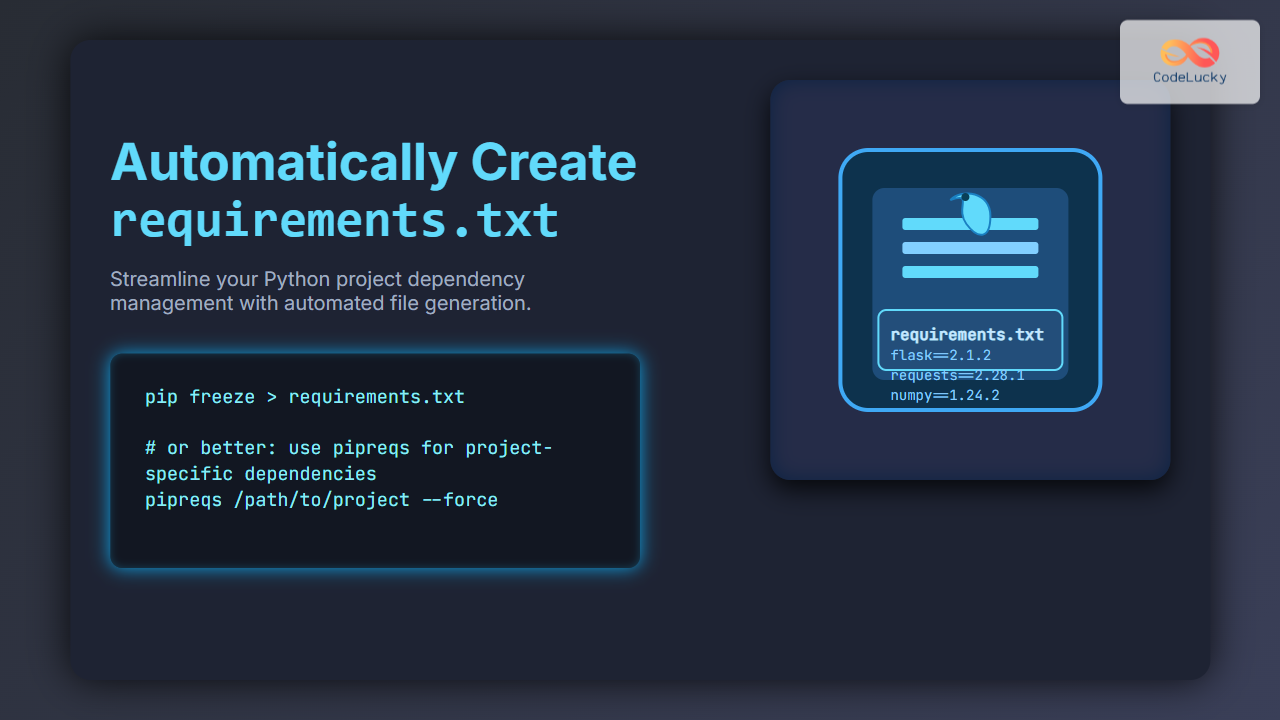 CodeLucky

Automatically Create requirements.txt

Streamline your Python project dependency management with automated file generation.

pip freeze > requirements.txt

# or better: use pipreqs for project-specific dependencies
pipreqs /path/to/project --force

requirements.txt
flask==2.1.2
requests==2.28.1
numpy==1.24.2